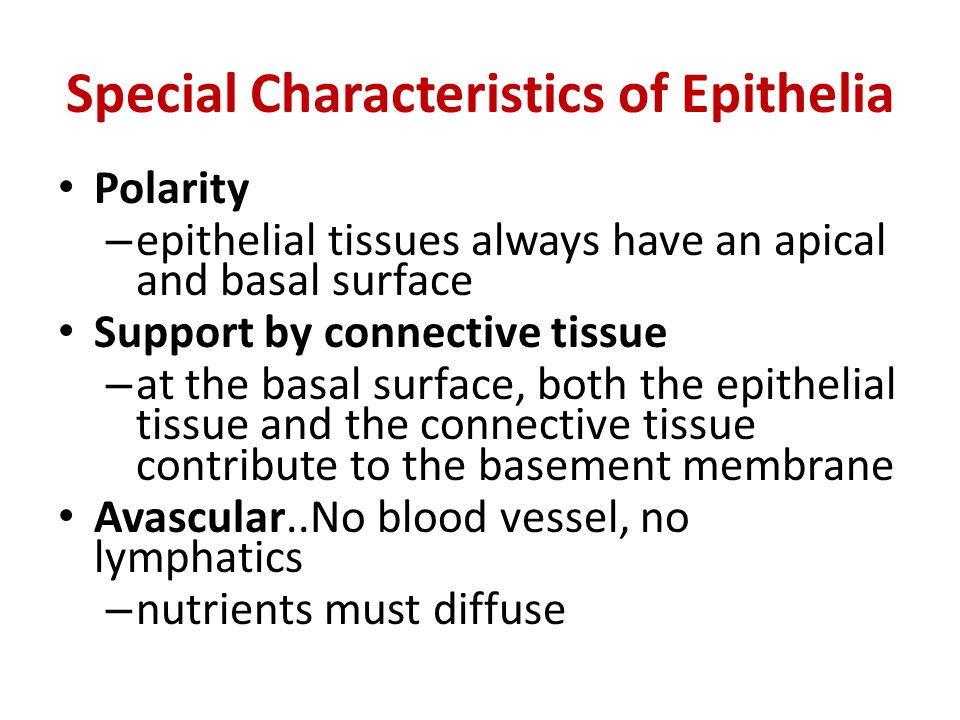 Special Characteristics of Epithelia

• Polarity
 – epithelial tissues always have an apical and basal surface
• Support by connective tissue
 – at the basal surface, both the epithelial tissue and the connective tissue contribute to the basement membrane
• Avascular..No blood vessel, no lymphatics
 – nutrients must diffuse